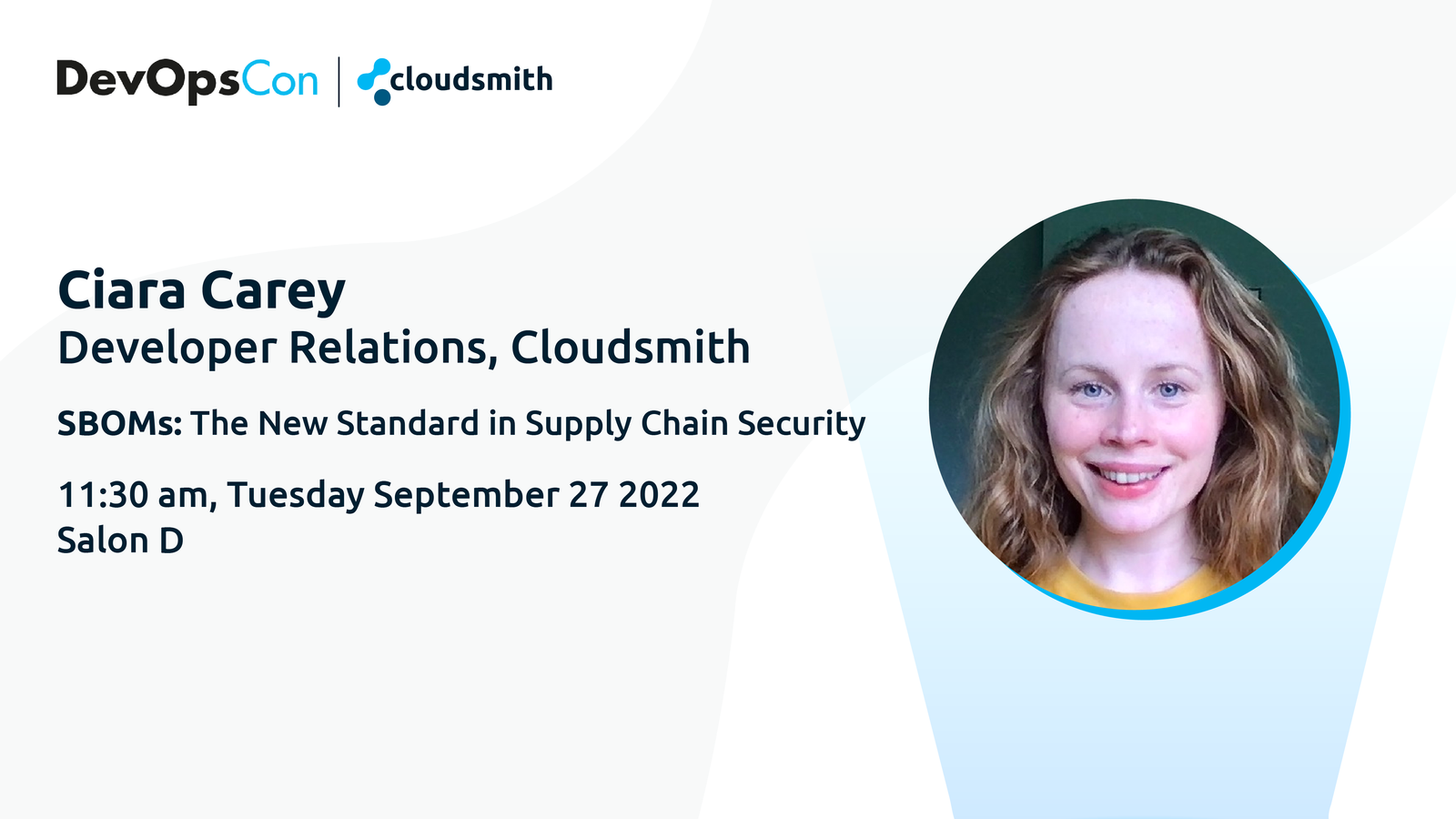 DevOpsCon | cloudsmith

Ciara Carey
Developer Relations, Cloudsmith

SBOMs: The New Standard in Supply Chain Security

11:30 am, Tuesday September 27 2022
Salon D